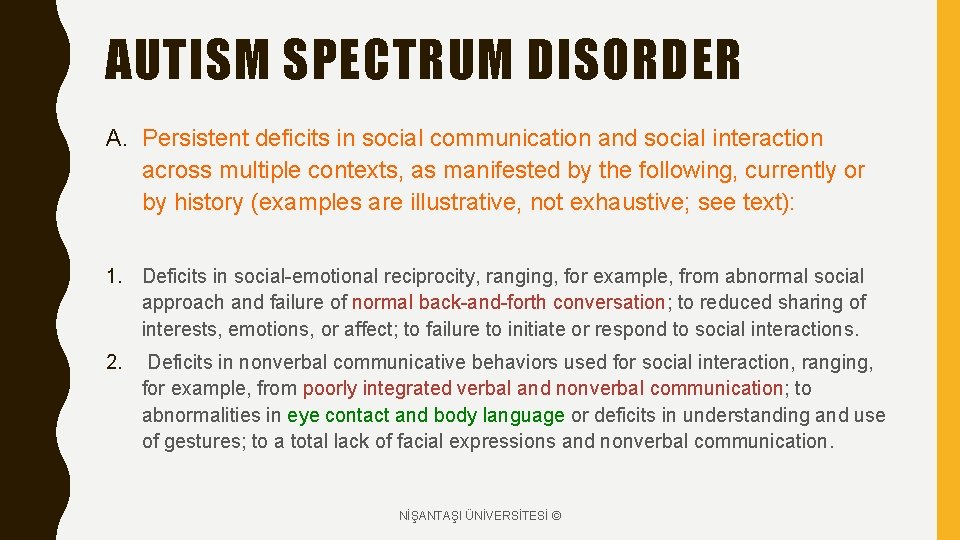 AUTISM SPECTRUM DISORDER

A. Persistent deficits in social communication and social interaction across multiple contexts, as manifested by the following, currently or by history (examples are illustrative, not exhaustive; see text):

1. Deficits in social-emotional reciprocity, ranging, for example, from abnormal social approach and failure of normal back-and-forth conversation; to reduced sharing of interests, emotions, or affect; to failure to initiate or respond to social interactions.

2. Deficits in nonverbal communicative behaviors used for social interaction, ranging, for example, from poorly integrated verbal and nonverbal communication; to abnormalities in eye contact and body language or deficits in understanding and use of gestures; to a total lack of facial expressions and nonverbal communication.

NİŞANTAŞI ÜNİVERSİTESİ ©